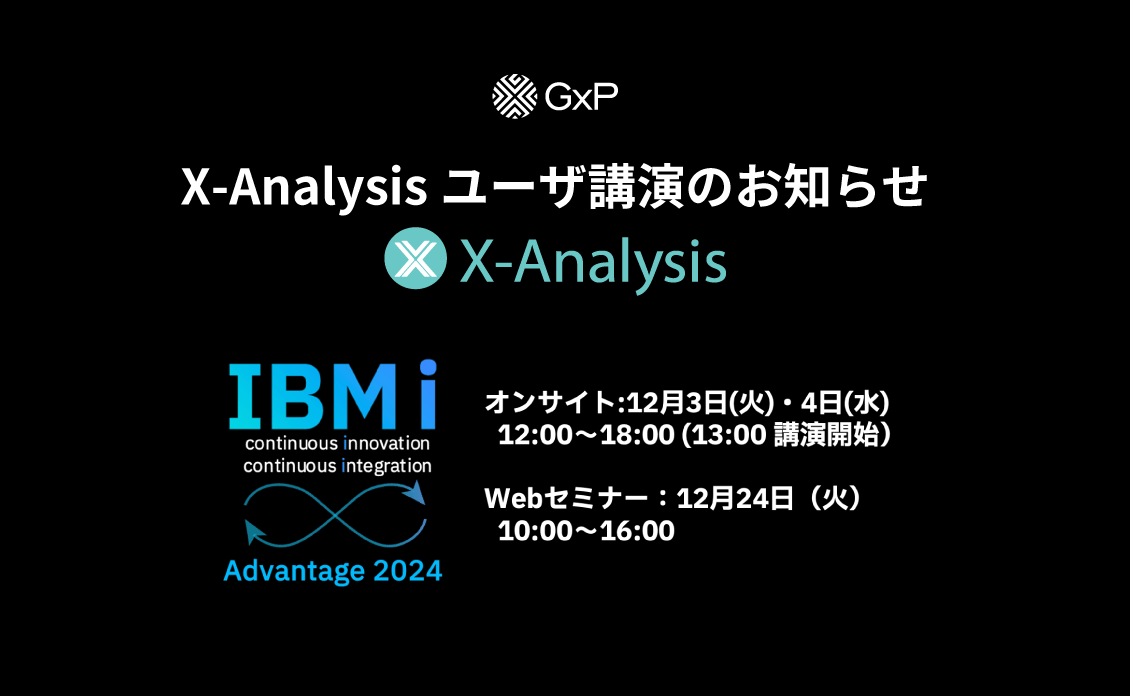 GxP

X-Analysis ユーザ講演のお知らせ

X-Analysis

IBM i
continuous innovation
continuous integration
Advantage 2024

オンサイト:12月3日(火)・4日(水)
12:00～18:00 (13:00 講演開始）

Webセミナー：12月24日（火）
10:00～16:00